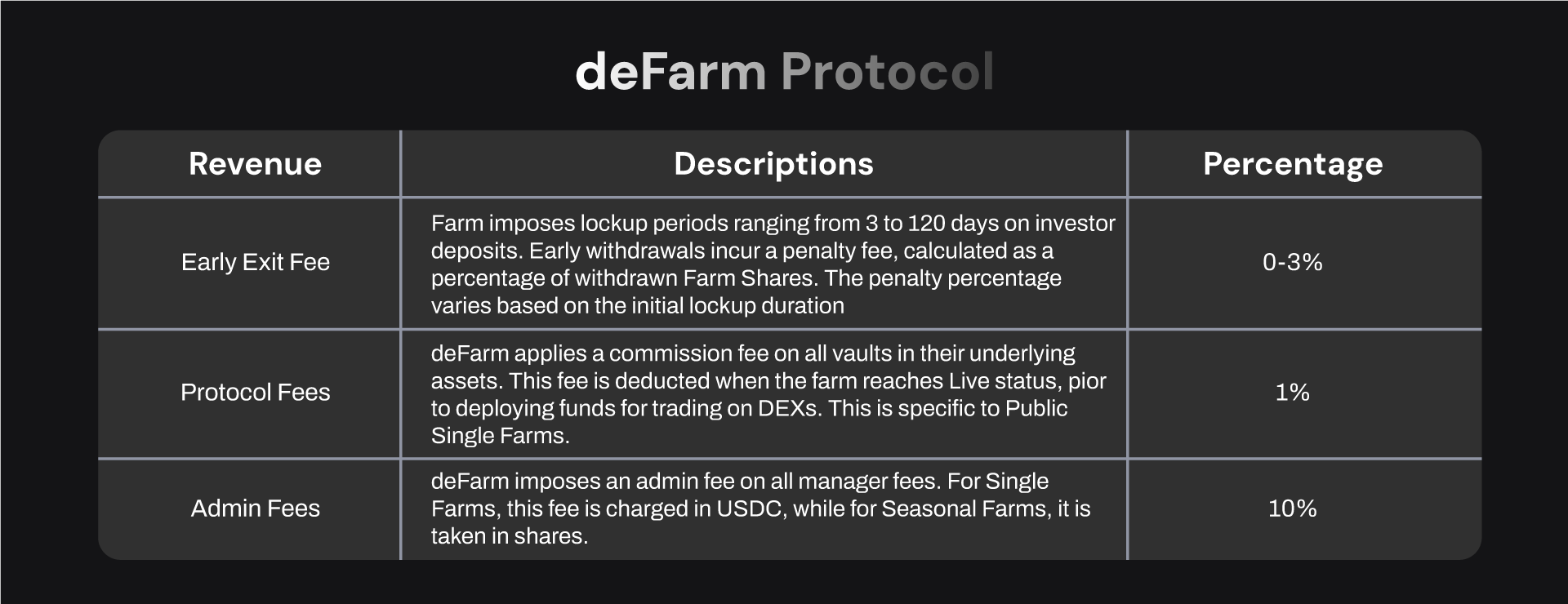 deFarm Protocol

| Revenue | Descriptions | Percentage |
|---|---|---|
| Early Exit Fee | Farm imposes lockup periods ranging from 3 to 120 days on investor deposits. Early withdrawals incur a penalty fee, calculated as a percentage of withdrawn Farm Shares. The penalty percentage varies based on the initial lockup duration | 0-3% |
| Protocol Fees | deFarm applies a commission fee on all vaults in their underlying assets. This fee is deducted when the farm reaches Live status, pior to deploying funds for trading on DEXs. This is specific to Public Single Farms. | 1% |
| Admin Fees | deFarm imposes an admin fee on all manager fees. For Single Farms, this fee is charged in USDC, while for Seasonal Farms, it is taken in shares. | 10% |